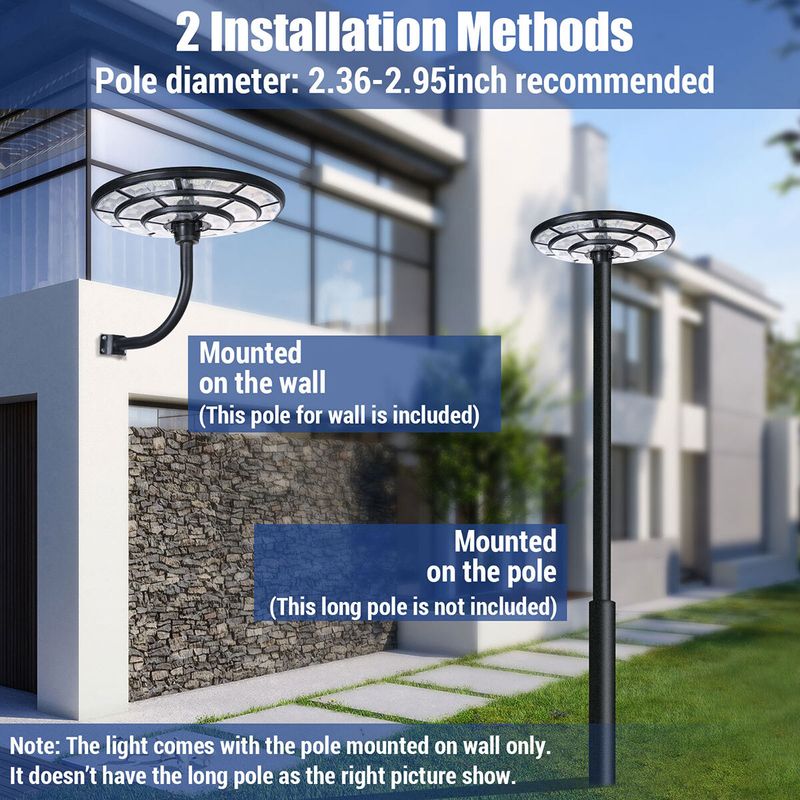 2 Installation Methods
Pole diameter: 2.36-2.95inch recommended

Mounted on the wall
(This pole for wall is included)

Mounted on the pole
(This long pole is not included)

Note: The light comes with the pole mounted on wall only. It doesn't have the long pole as the right picture show.